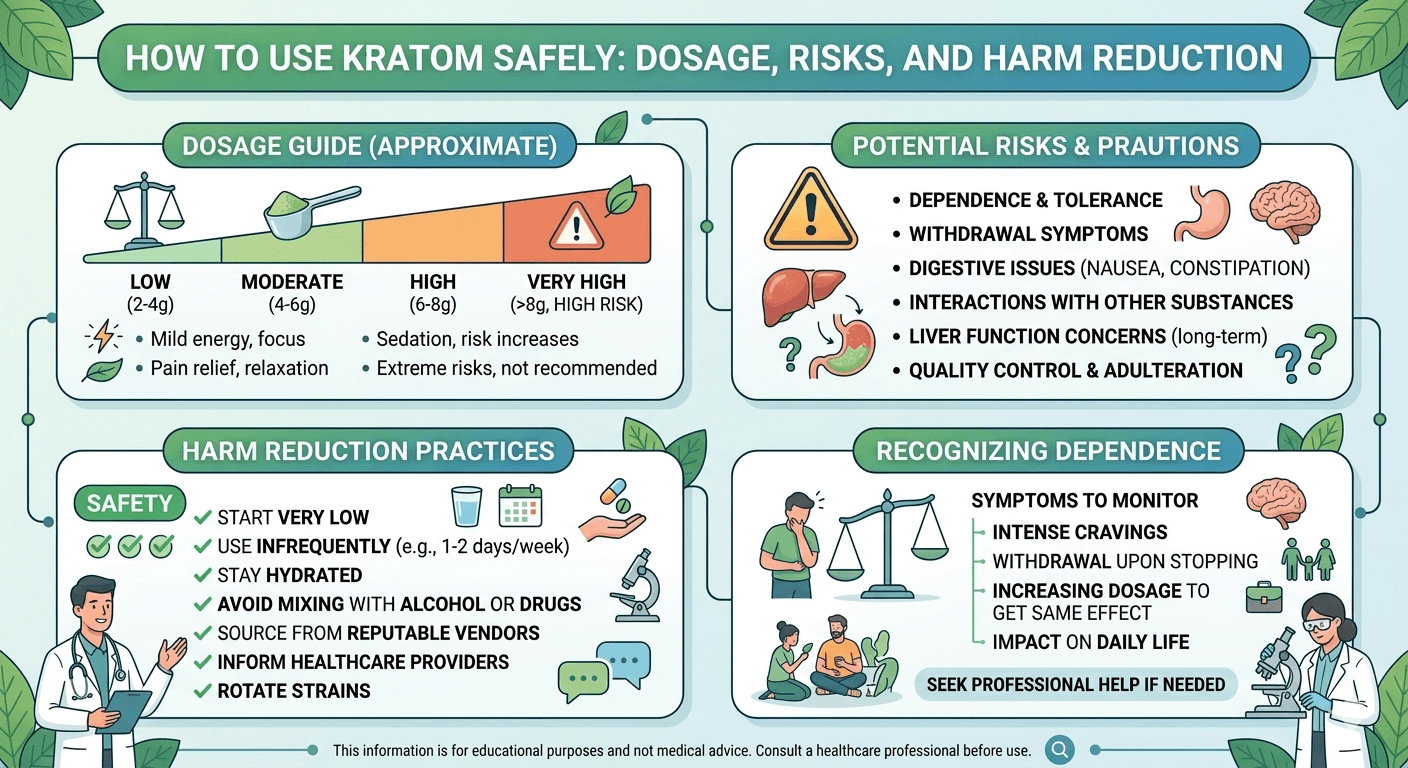 HOW TO USE KRATOM SAFELY: DOSAGE, RISKS, AND HARM REDUCTION

DOSAGE GUIDE (APPROXIMATE)

LOW (2-4g)
MODERATE (4-6g)
HIGH (6-8g)
VERY HIGH (>8g, HIGH RISK)

• Mild energy, focus
• Pain relief, relaxation
• Sedation, risk increases
• Extreme risks, not recommended

POTENTIAL RISKS & PRAUTIONS

• DEPENDENCE & TOLERANCE
• WITHDRAWAL SYMPTOMS
• DIGESTIVE ISSUES (NAUSEA, CONSTIPATION)
• INTERACTIONS WITH OTHER SUBSTANCES
• LIVER FUNCTION CONCERNS (long-term)
• QUALITY CONTROL & ADULTERATION

HARM REDUCTION PRACTICES

SAFETY

START VERY LOW
USE INFREQUENTLY (e.g., 1-2 days/week)
STAY HYDRATED
AVOID MIXING WITH ALCOHOL OR DRUGS
SOURCE FROM REPUTABLE VENDORS
INFORM HEALTHCARE PROVIDERS
ROTATE STRAINS

RECOGNIZING DEPENDENCE

SYMPTOMS TO MONITOR
INTENSE CRAVINGS
WITHDRAWAL UPON STOPPING
INCREASING DOSAGE TO GET SAME EFFECT
IMPACT ON DAILY LIFE

SEEK PROFESSIONAL HELP IF NEEDED

This information is for educational purposes and not medical advice. Consult a healthcare professional before use.